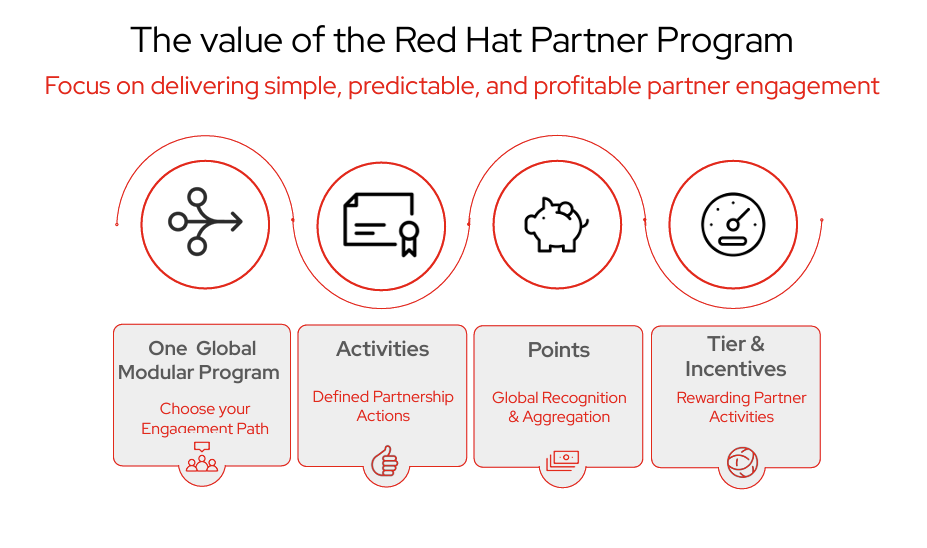 The value of the Red Hat Partner Program

Focus on delivering simple, predictable, and profitable partner engagement

One Global Modular Program

Choose your Engagement Path

Activities

Defined Partnership Actions

Points

Global Recognition & Aggregation

Tier & Incentives

Rewarding Partner Activities